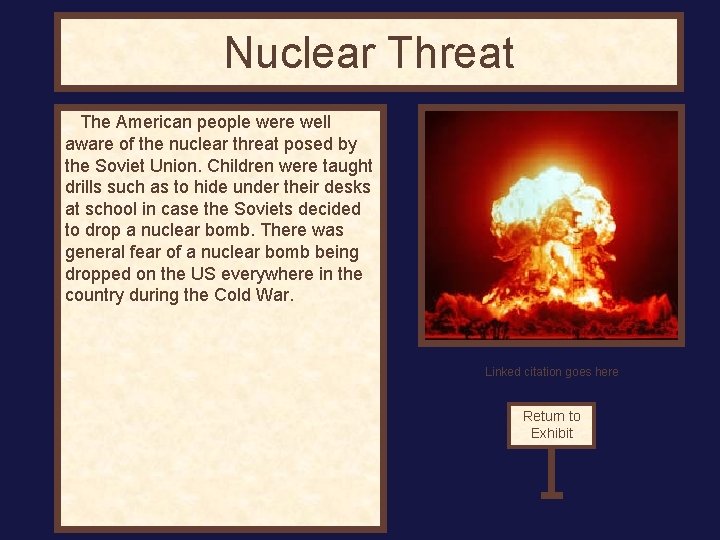 Nuclear Threat

The American people were well aware of the nuclear threat posed by the Soviet Union. Children were taught drills such as to hide under their desks at school in case the Soviets decided to drop a nuclear bomb. There was general fear of a nuclear bomb being dropped on the US everywhere in the country during the Cold War.

Linked citation goes here

Return to Exhibit